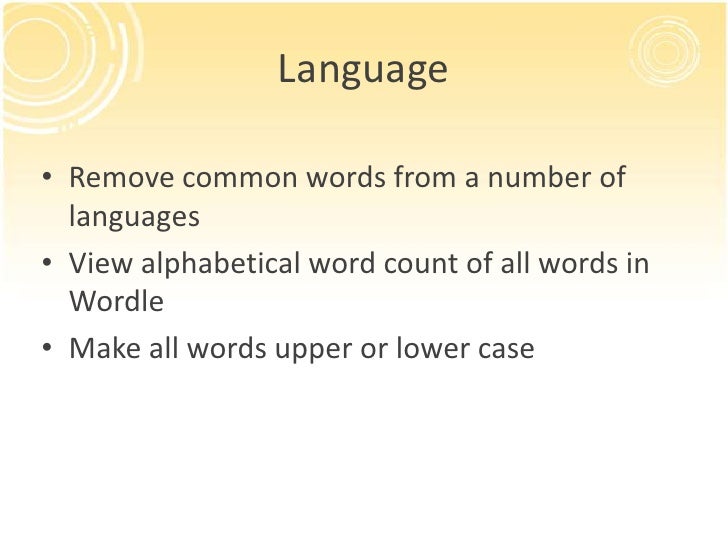 Language

• Remove common words from a number of languages
• View alphabetical word count of all words in Wordle
• Make all words upper or lower case